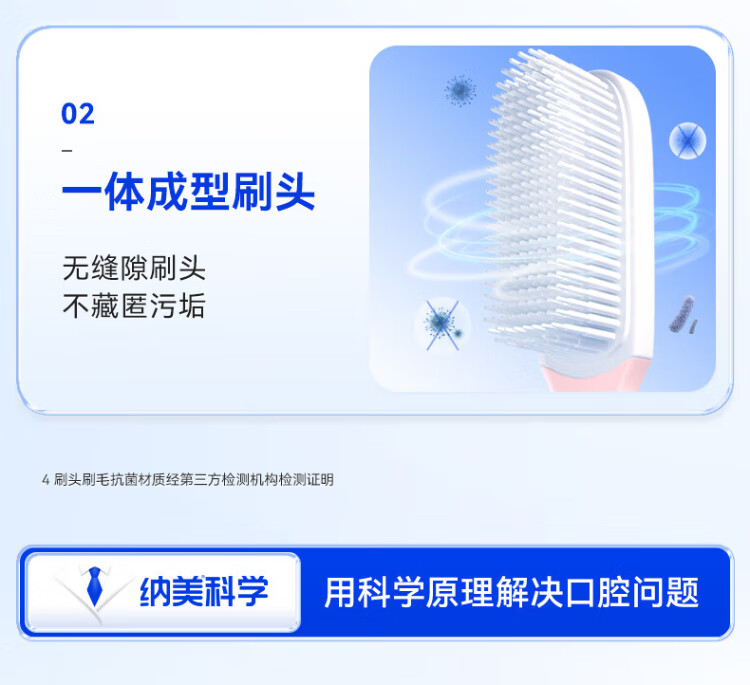 02

–

一体成型刷头

无缝隙刷头
不藏匿污垢

4 刷头刷毛抗菌材质经第三方检测机构检测证明

纳美科学

用科学原理解决口腔问题